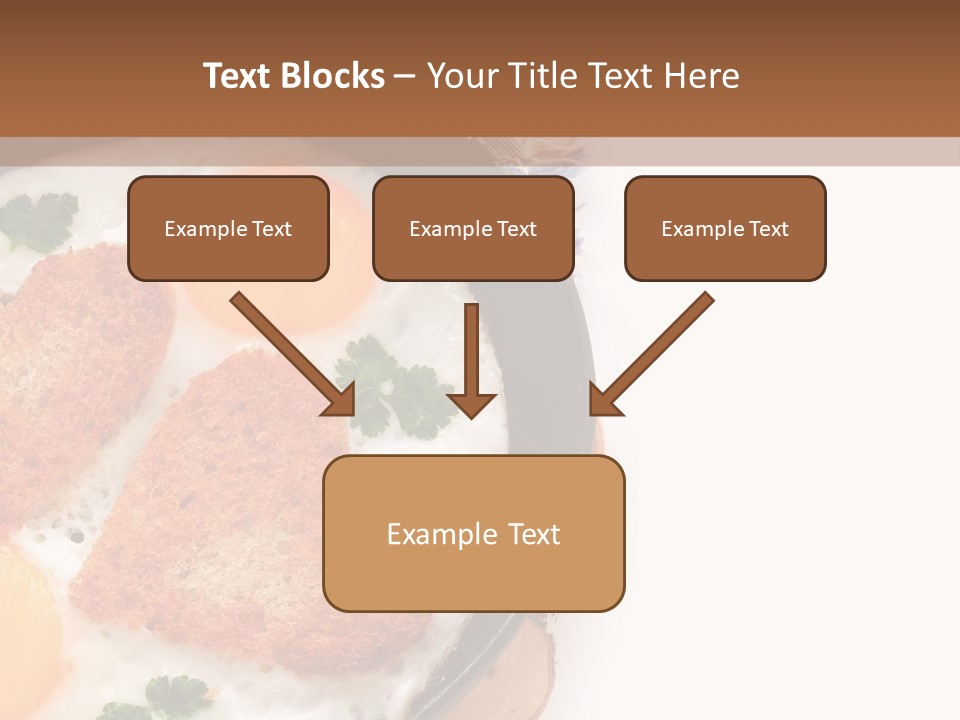 Text Blocks – Your Title Text Here

Example Text

Example Text

Example Text

Example Text